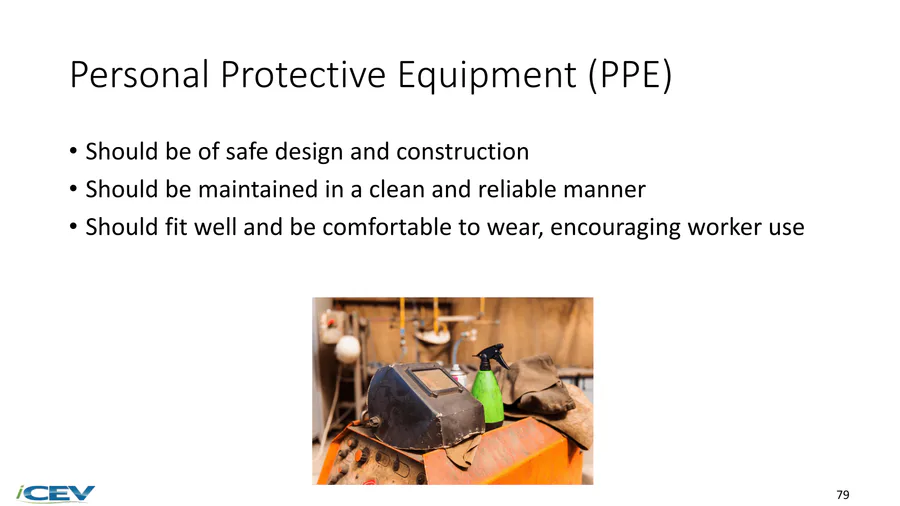 Personal Protective Equipment (PPE)

• Should be of safe design and construction
• Should be maintained in a clean and reliable manner
• Should fit well and be comfortable to wear, encouraging worker use

iCEV

79